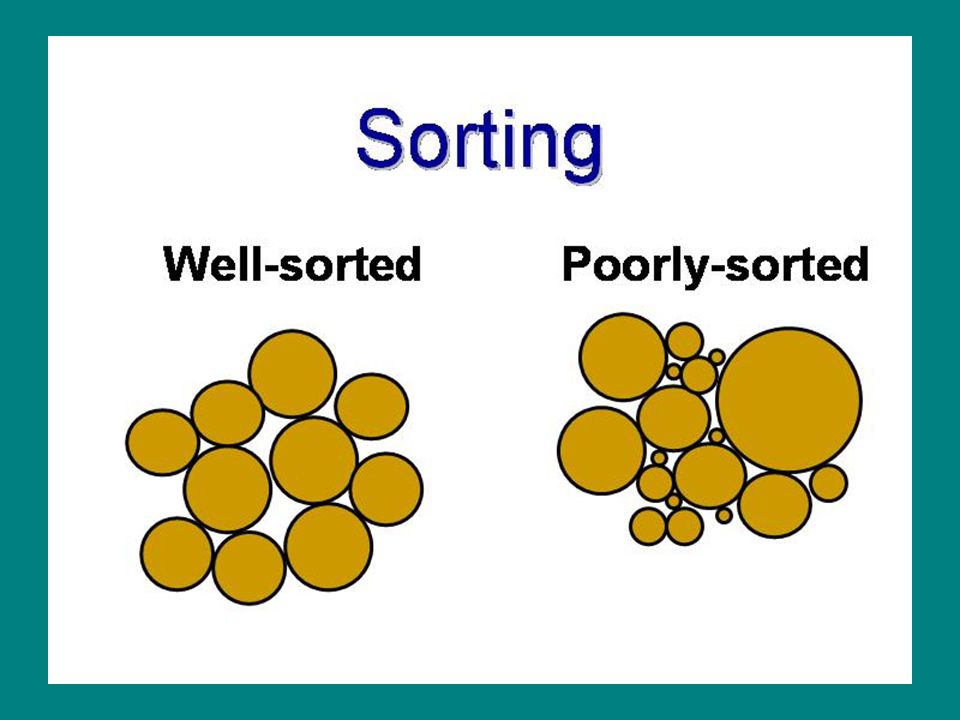 Sorting

Well-sorted

Poorly-sorted